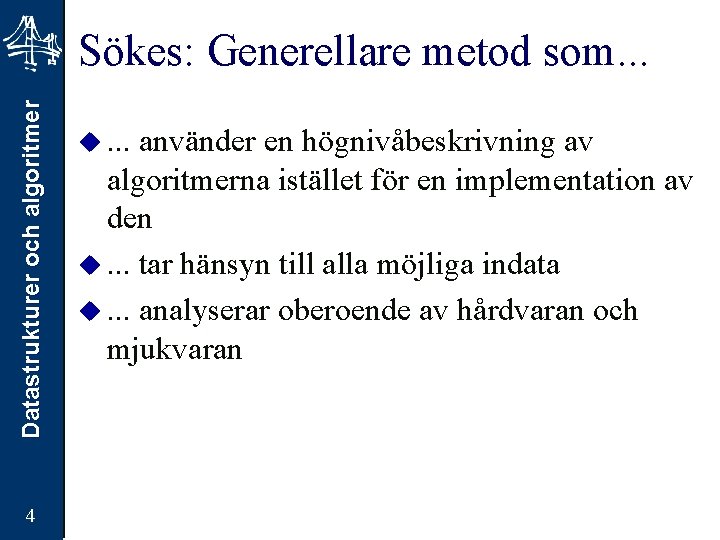 Datastrukturer och algoritmer

Sökes: Generellare metod som...

... använder en högnivåbeskrivning av algoritmerna istället för en implementation av den

... tar hänsyn till alla möjliga indata

... analyserar oberoende av hårdvaran och mjukvaran

4